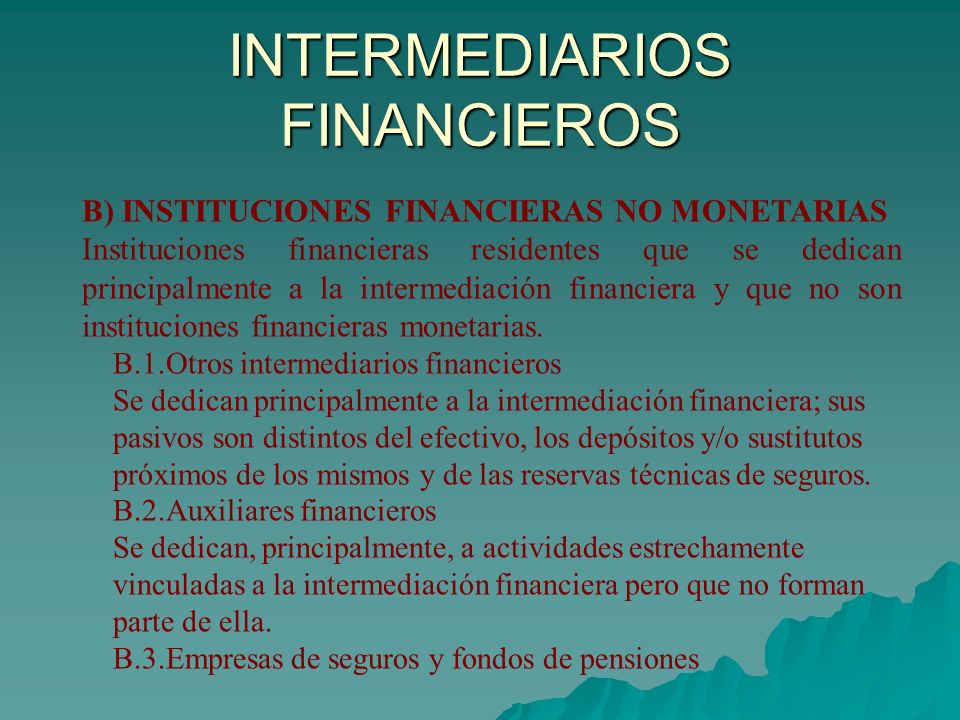 INTERMEDIARIOS FINANCIEROS

B) INSTITUCIONES FINANCIERAS NO MONETARIAS
Instituciones financieras residentes que se dedican principalmente a la intermediación financiera y que no son instituciones financieras monetarias.

B.1.Otros intermediarios financieros
Se dedican principalmente a la intermediación financiera; sus pasivos son distintos del efectivo, los depósitos y/o sustitutos próximos de los mismos y de las reservas técnicas de seguros.

B.2.Auxiliares financieros
Se dedican, principalmente, a actividades estrechamente vinculadas a la intermediación financiera pero que no forman parte de ella.

B.3.Empresas de seguros y fondos de pensiones